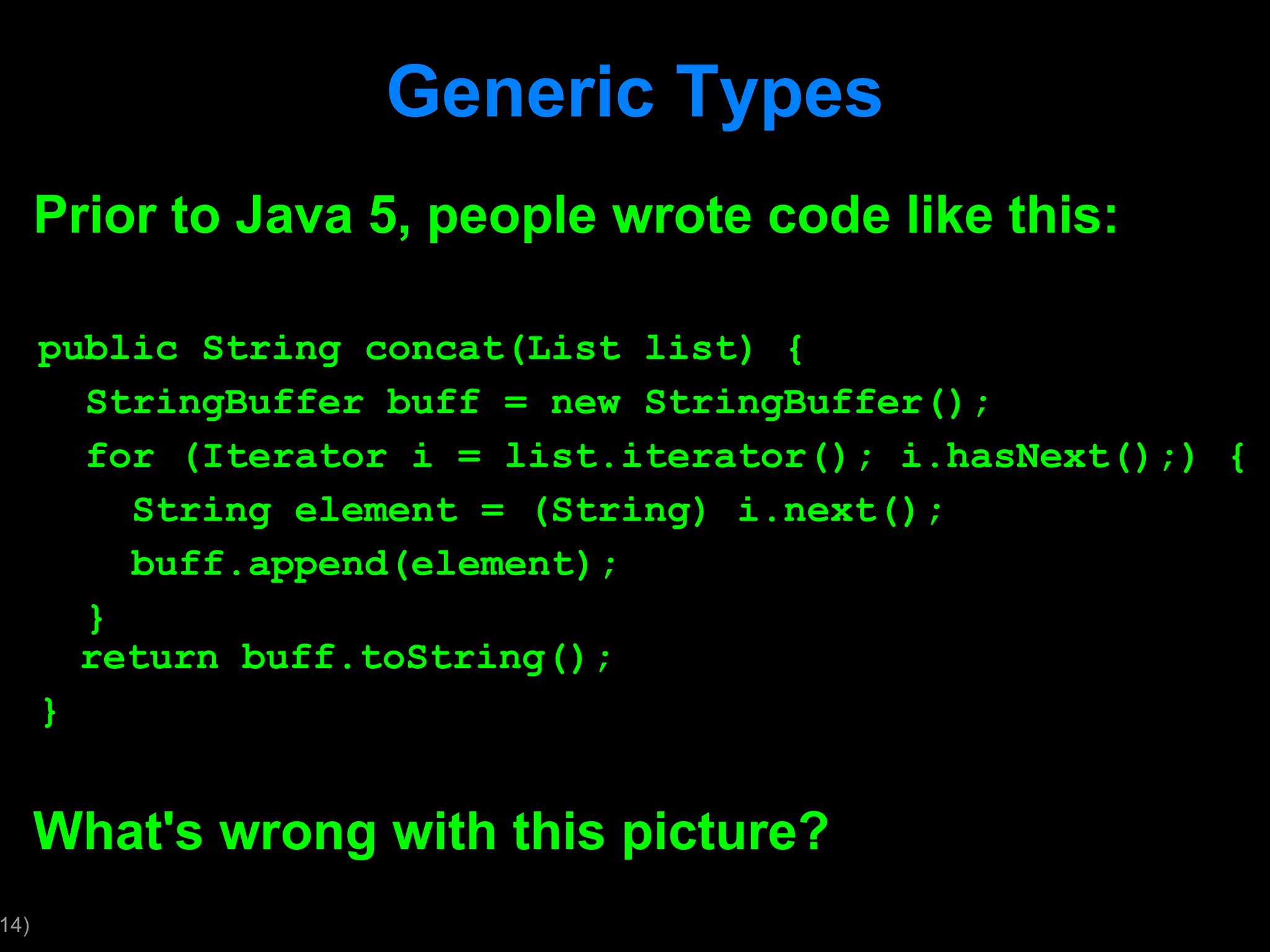 Generic Types

Prior to Java 5, people wrote code like this:

public String concat(List list) {
  StringBuffer buff = new StringBuffer();
  for (Iterator i = list.iterator(); i.hasNext();) {
    String element = (String) i.next();
    buff.append(element);
  }
  return buff.toString();
}

What's wrong with this picture?

14)